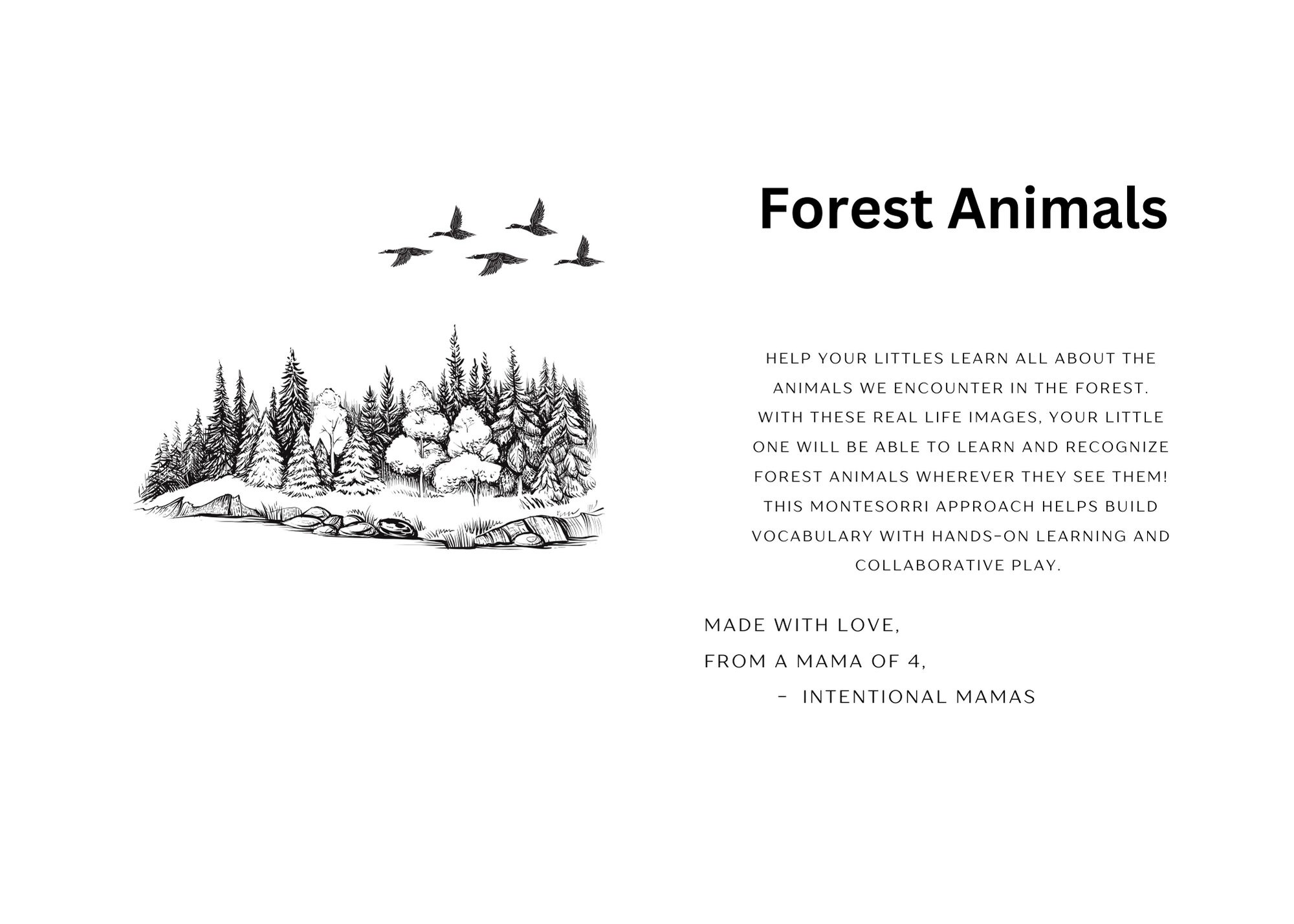 Forest Animals

HELP YOUR LITTLES LEARN ALL ABOUT THE ANIMALS WE ENCOUNTER IN THE FOREST. WITH THESE REAL LIFE IMAGES, YOUR LITTLE ONE WILL BE ABLE TO LEARN AND RECOGNIZE FOREST ANIMALS WHEREVER THEY SEE THEM! THIS MONTESORRI APPROACH HELPS BUILD VOCABULARY WITH HANDS-ON LEARNING AND COLLABORATIVE PLAY.

MADE WITH LOVE,
FROM A MAMA OF 4,
- INTENTIONAL MAMAS